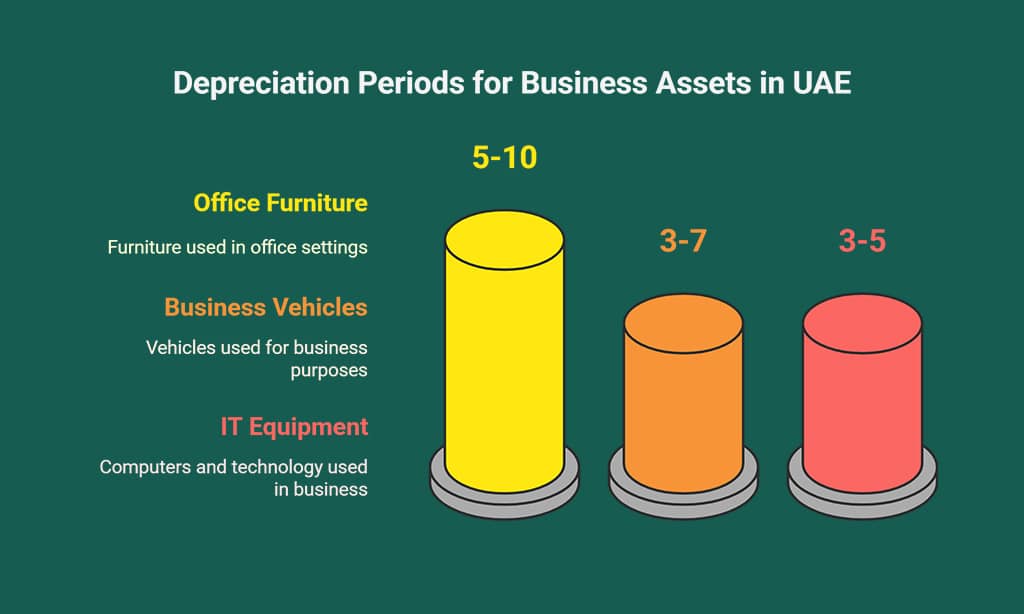 Depreciation Periods for Business Assets in UAE

Office Furniture

Furniture used in office settings

Business Vehicles

Vehicles used for business purposes

IT Equipment

Computers and technology used in business

5-10

3-7

3-5